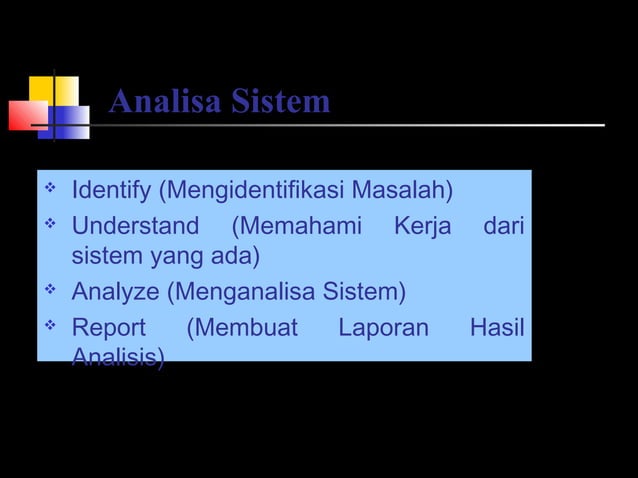 Analisa Sistem

❖ Identify (Mengidentifikasi Masalah)
❖ Understand (Memahami Kerja dari sistem yang ada)
❖ Analyze (Menganalisa Sistem)
❖ Report (Membuat Laporan Hasil Analisis)